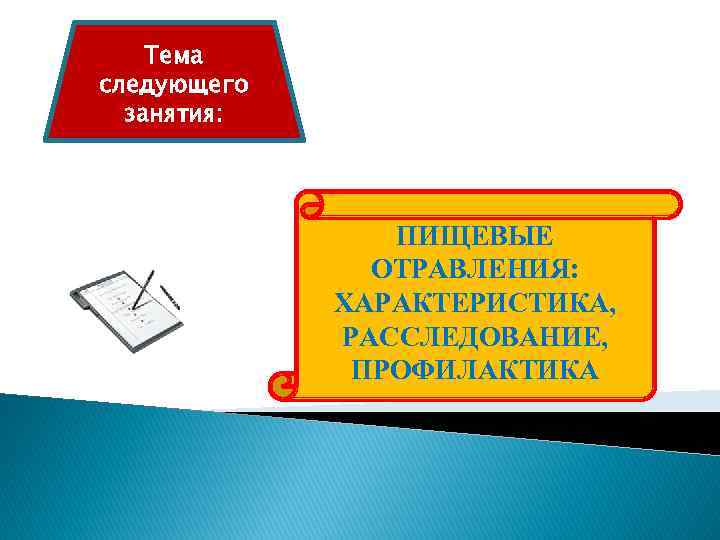 Тема следующего занятия:

ПИЩЕВЫЕ ОТРАВЛЕНИЯ: ХАРАКТЕРИСТИКА, РАССЛЕДОВАНИЕ, ПРОФИЛАКТИКА